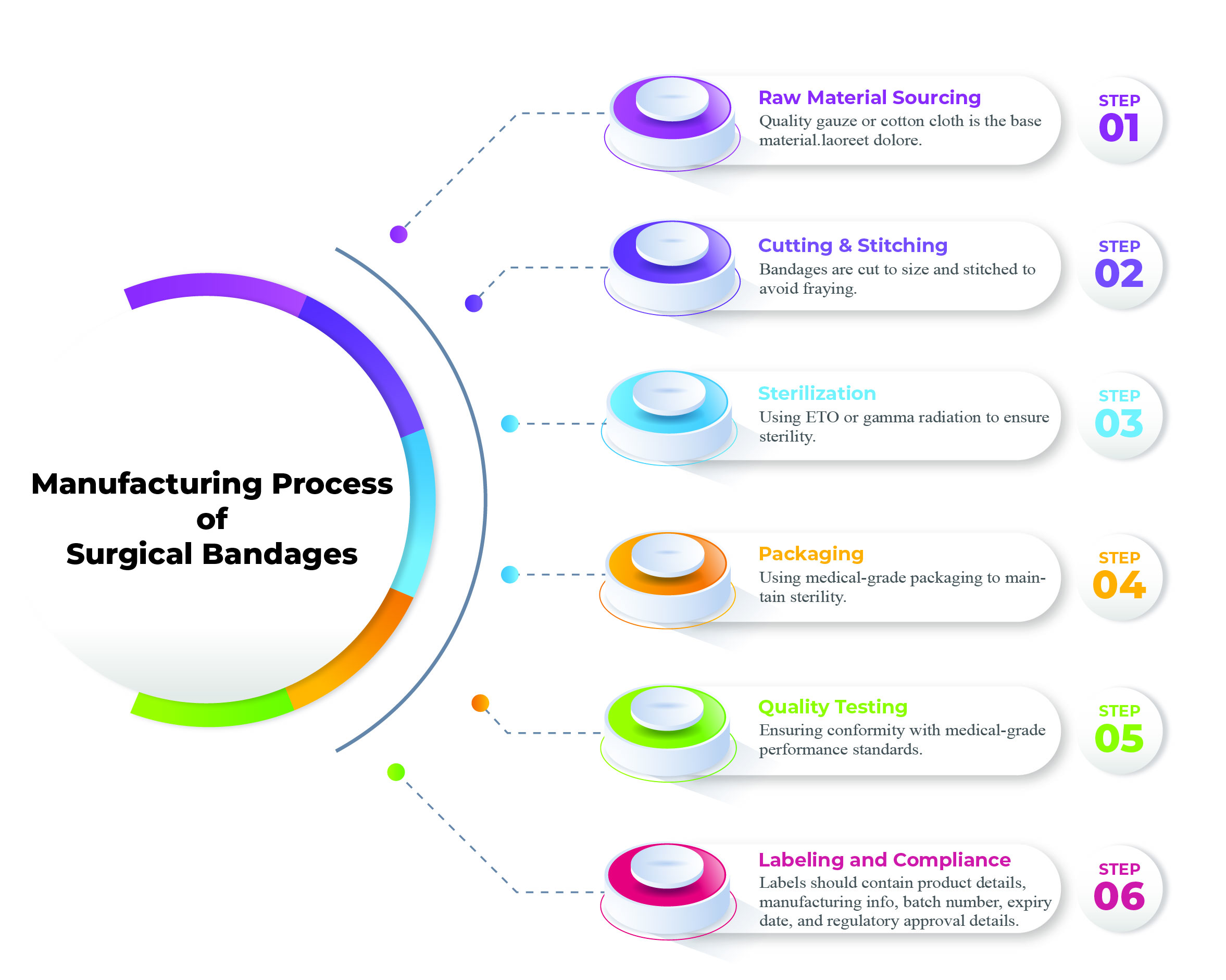 Manufacturing Process of Surgical Bandages

Raw Material Sourcing
Quality gauze or cotton cloth is the base material.laoreet dolore.
STEP 01

Cutting & Stitching
Bandages are cut to size and stitched to avoid fraying.
STEP 02

Sterilization
Using ETO or gamma radiation to ensure sterility.
STEP 03

Packaging
Using medical-grade packaging to maintain sterility.
STEP 04

Quality Testing
Ensuring conformity with medical-grade performance standards.
STEP 05

Labeling and Compliance
Labels should contain product details, manufacturing info, batch number, expiry date, and regulatory approval details.
STEP 06